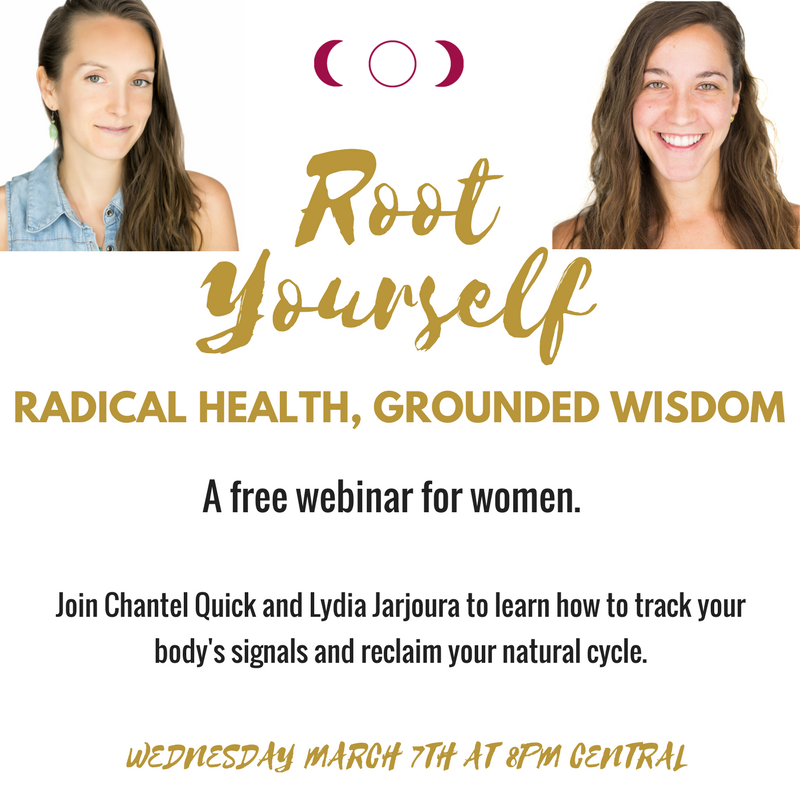 Root Yourself

RADICAL HEALTH, GROUNDED WISDOM

A free webinar for women.

Join Chantel Quick and Lydia Jarjoura to learn how to track your body's signals and reclaim your natural cycle.

WEDNESDAY MARCH 7TH AT 8PM CENTRAL